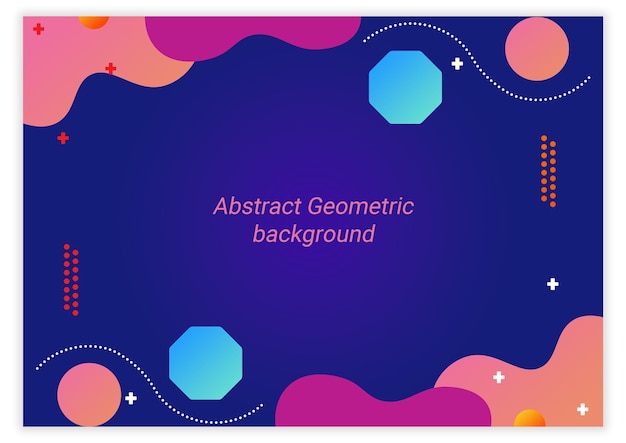 Abstract Geometric background